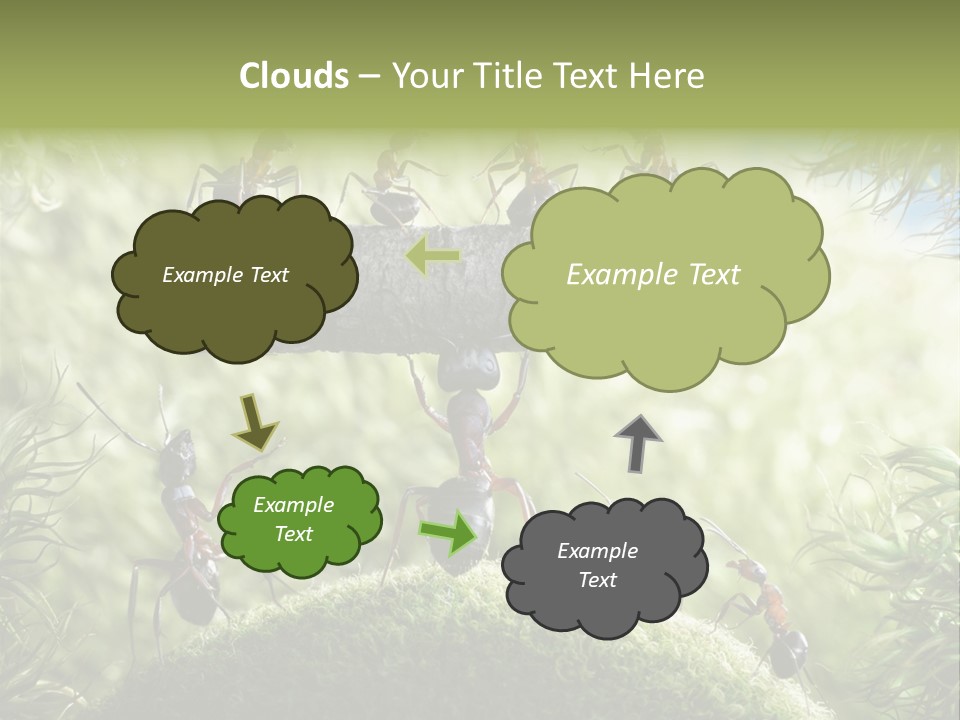 Clouds – Your Title Text Here

Example Text

Example Text

Example Text

Example Text